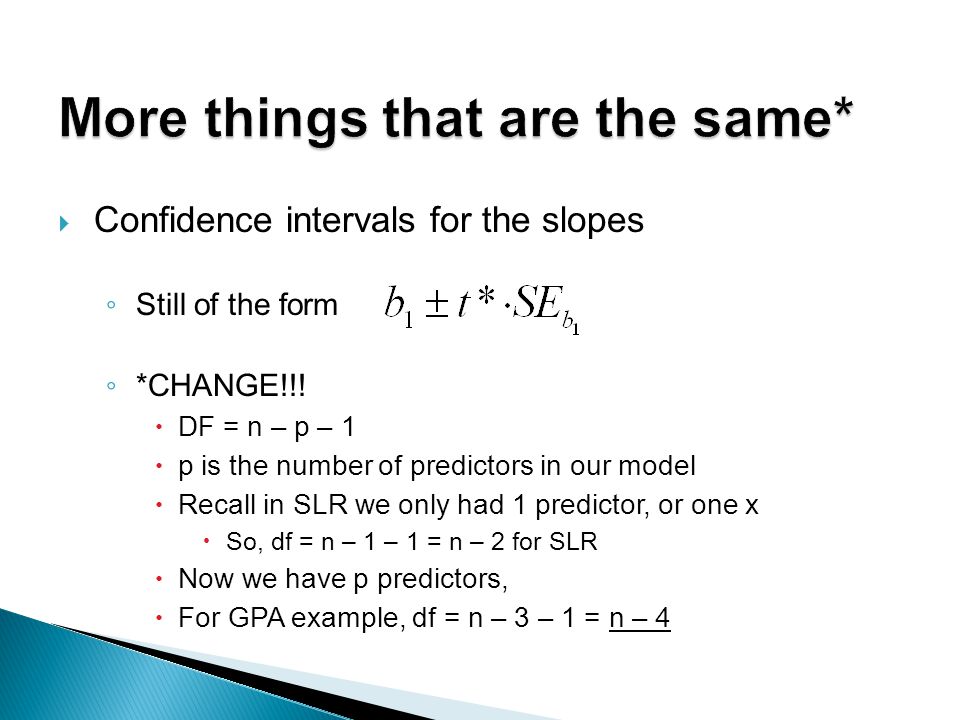 More things that are the same*

Confidence intervals for the slopes

Still of the form $b_1 \pm t^* \cdot SE_{b_1}$

*CHANGE!!!

DF = n – p – 1

p is the number of predictors in our model

Recall in SLR we only had 1 predictor, or one x

So, df = n – 1 – 1 = n – 2 for SLR

Now we have p predictors,

For GPA example, df = n – 3 – 1 = n – 4